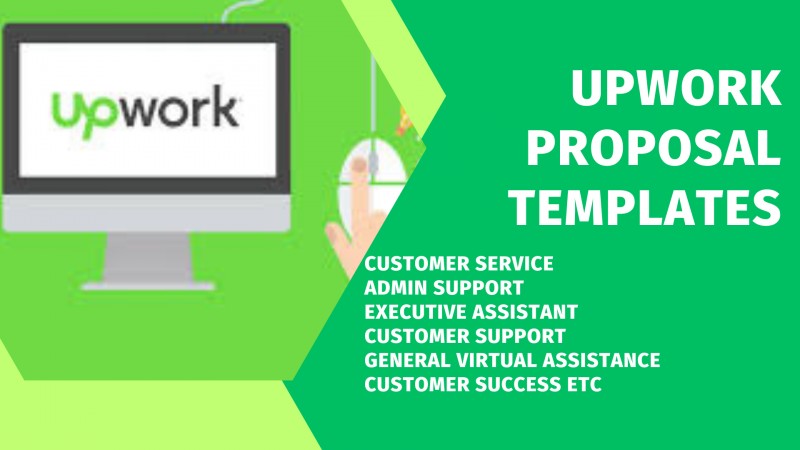 upwork

UPWORK PROPOSAL TEMPLATES

CUSTOMER SERVICE
ADMIN SUPPORT
EXECUTIVE ASSISTANT
CUSTOMER SUPPORT
GENERAL VIRTUAL ASSISTANCE
CUSTOMER SUCCESS ETC